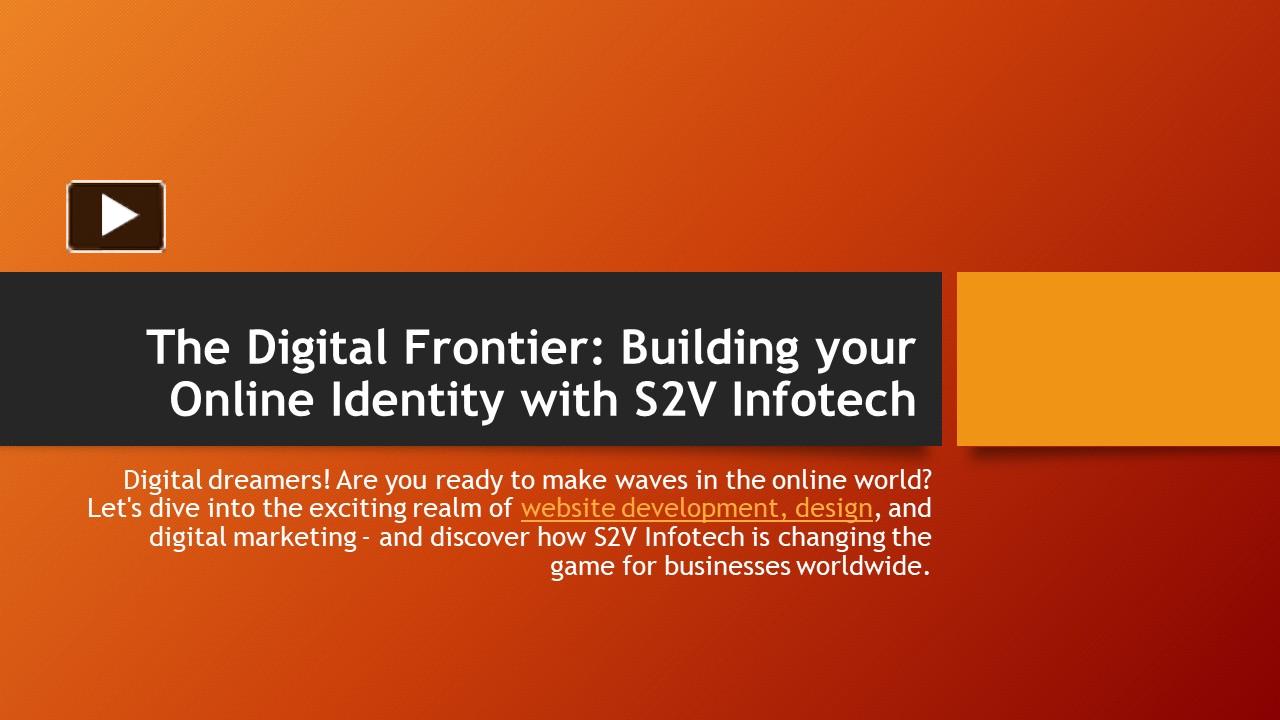 The Digital Frontier: Building your Online Identity with S2V Infotech

Digital dreamers! Are you ready to make waves in the online world? Let's dive into the exciting realm of website development, design, and digital marketing - and discover how S2V Infotech is changing the game for businesses worldwide.